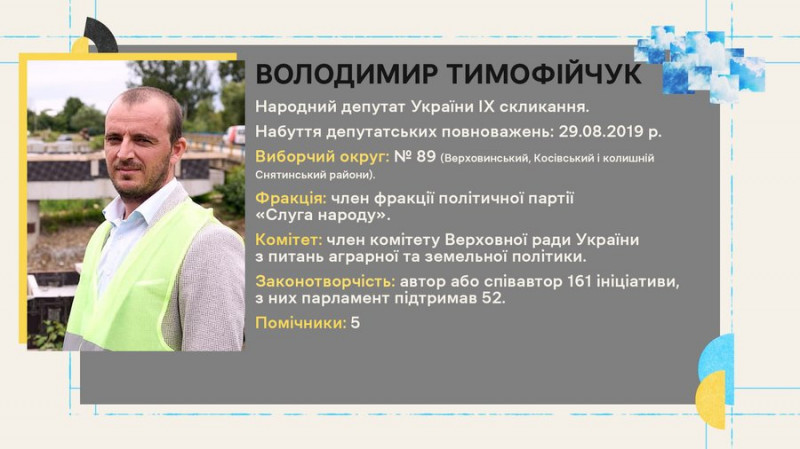 ВОЛОДИМИР ТИМОФІЙЧУК

Народний депутат України IX скликання.

Набуття депутатських повноважень: 29.08.2019 р.

Виборчий округ: № 89 (Верховинський, Косівський і колишній Снятинський райони).

Фракція: член фракції політичної партії «Слуга народу».

Комітет: член комітету Верховної ради України з питань аграрної та земельної політики.

Законотворчість: автор або співавтор 161 ініціативи, з них парламент підтримав 52.

Помічники: 5